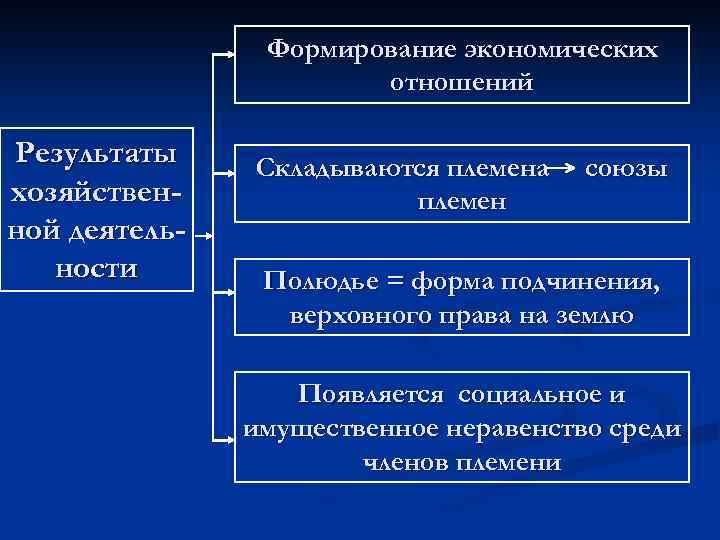 Результаты хозяйственной деятельности

Формирование экономических отношений

Складываются племена → союзы племен

Полюдье = форма подчинения, верховного права на землю

Появляется социальное и имущественное неравенство среди членов племени